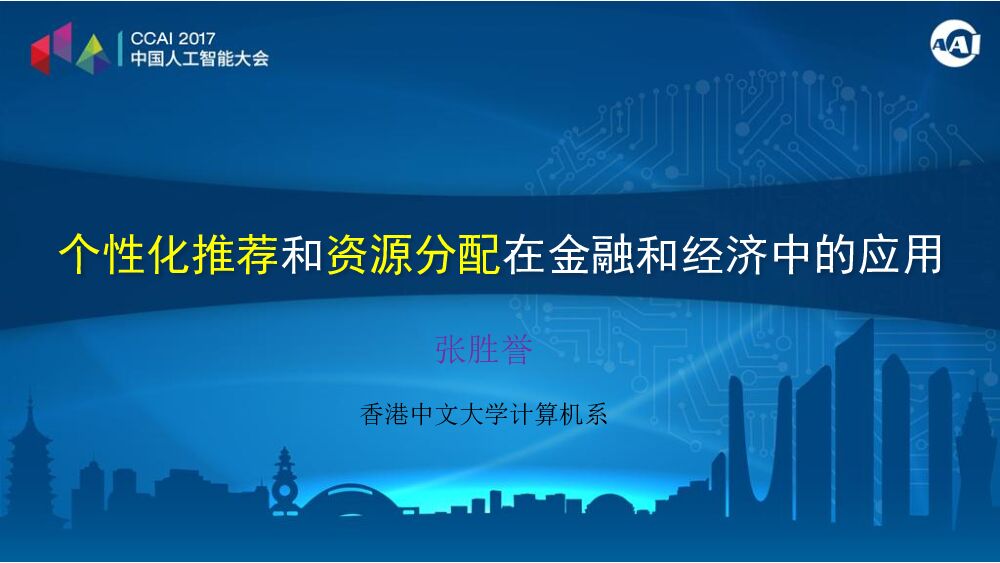 CCAI 2017
中国人工智能大会

AAI

个性化推荐和资源分配在金融和经济中的应用

张胜誉

香港中文大学计算机系